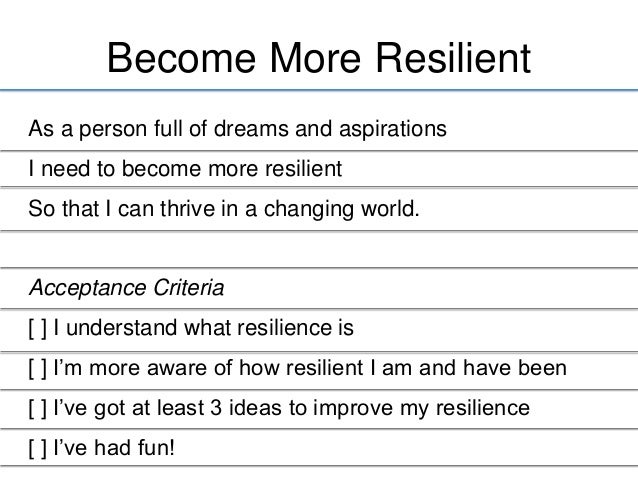 Become More Resilient

As a person full of dreams and aspirations

I need to become more resilient

So that I can thrive in a changing world.

Acceptance Criteria

[ ] I understand what resilience is

[ ] I'm more aware of how resilient I am and have been

[ ] I've got at least 3 ideas to improve my resilience

[ ] I've had fun!